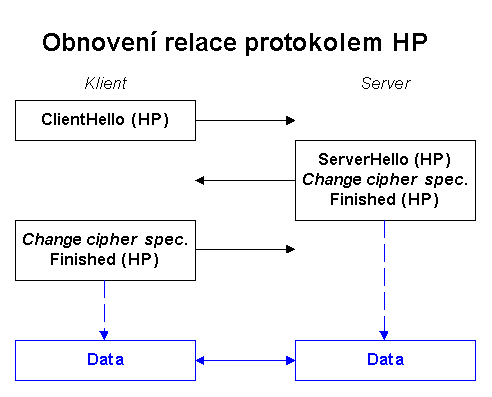 Obnovení relace protokolem HP

Klient

Server

ClientHello (HP)

ServerHello (HP)
Change cipher spec.
Finished (HP)

Change cipher spec.
Finished (HP)

Data

Data